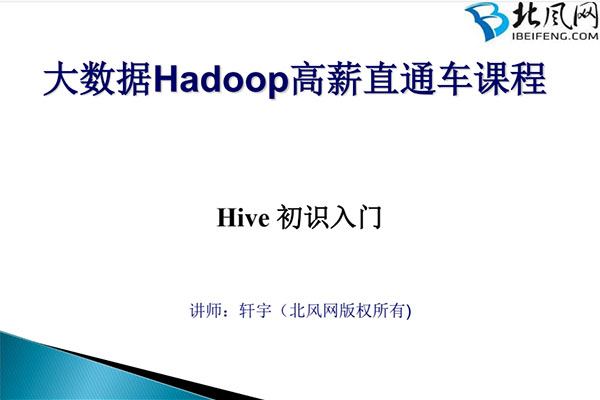 北风网
IBEIFENG.COM

大数据Hadoop高薪直通车课程

Hive 初识入门

讲师：轩宇（北风网版权所有)